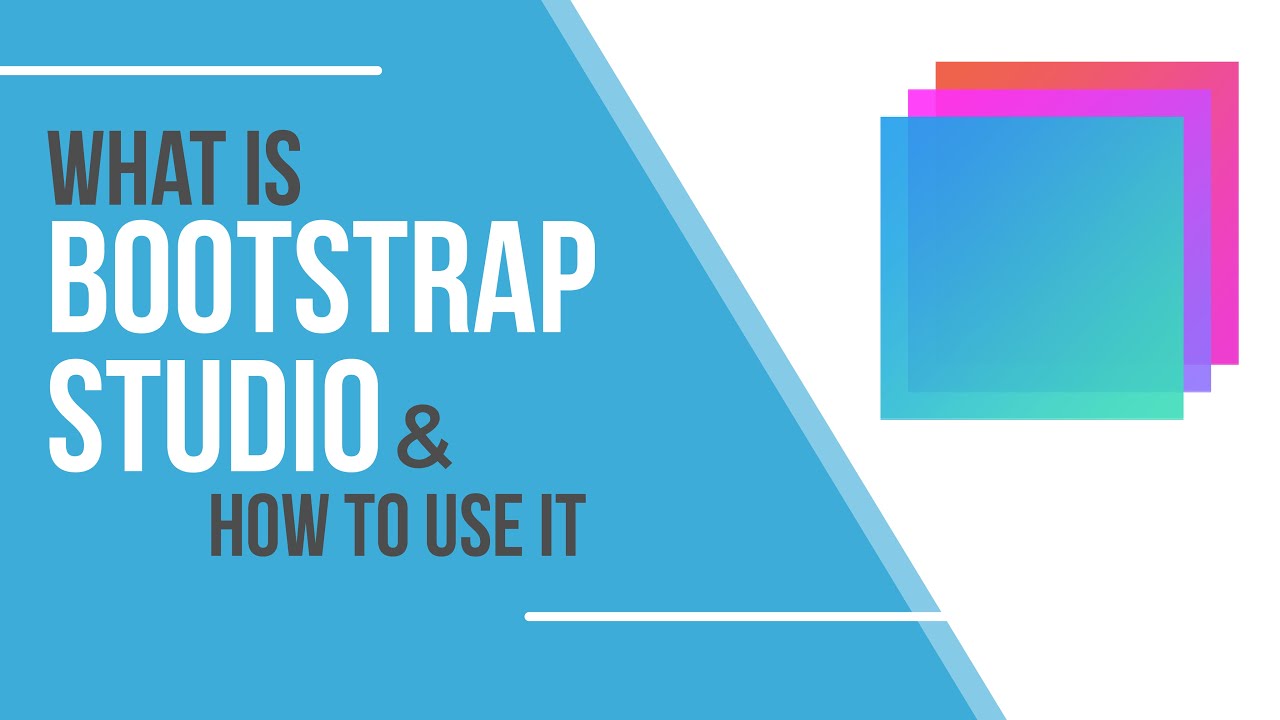 WHAT IS
BOOTSTRAP
STUDIO &
HOW TO USE IT